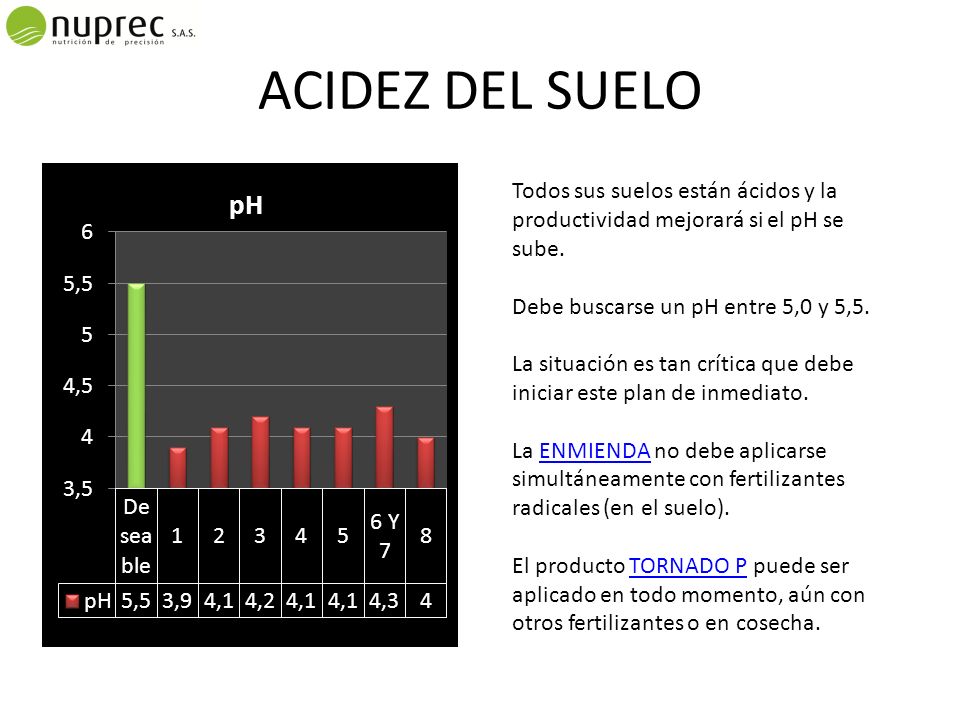 nuprec S.A.S.
nutrición de precisión

ACIDEZ DEL SUELO

pH

6
5,5
5
4,5
4
3,5

| | Deseable | 1 | 2 | 3 | 4 | 5 | 6 Y 7 | 8 |
|---|---|---|---|---|---|---|---|---|
| pH | 5,5 | 3,9 | 4,1 | 4,2 | 4,1 | 4,1 | 4,3 | 4 |

Todos sus suelos están ácidos y la productividad mejorará si el pH se sube.

Debe buscarse un pH entre 5,0 y 5,5.

La situación es tan crítica que debe iniciar este plan de inmediato.

La ENMIENDA no debe aplicarse simultáneamente con fertilizantes radicales (en el suelo).

El producto TORNADO P puede ser aplicado en todo momento, aún con otros fertilizantes o en cosecha.